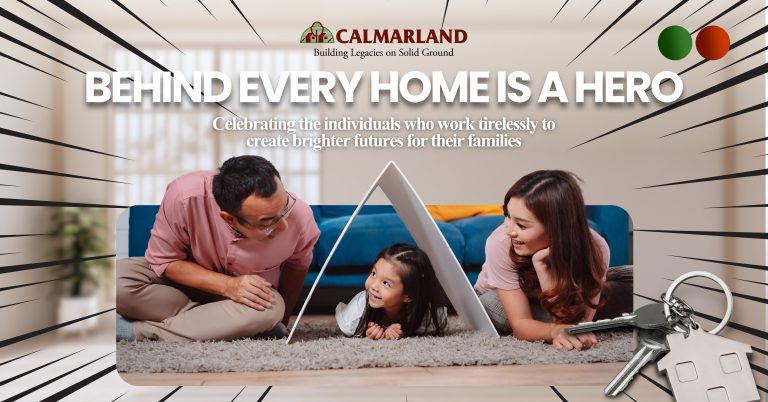 CALMARLAND
Building Legacies on Solid Ground

BEHIND EVERY HOME IS A HERO

Celebrating the individuals who work tirelessly to create brighter futures for their families